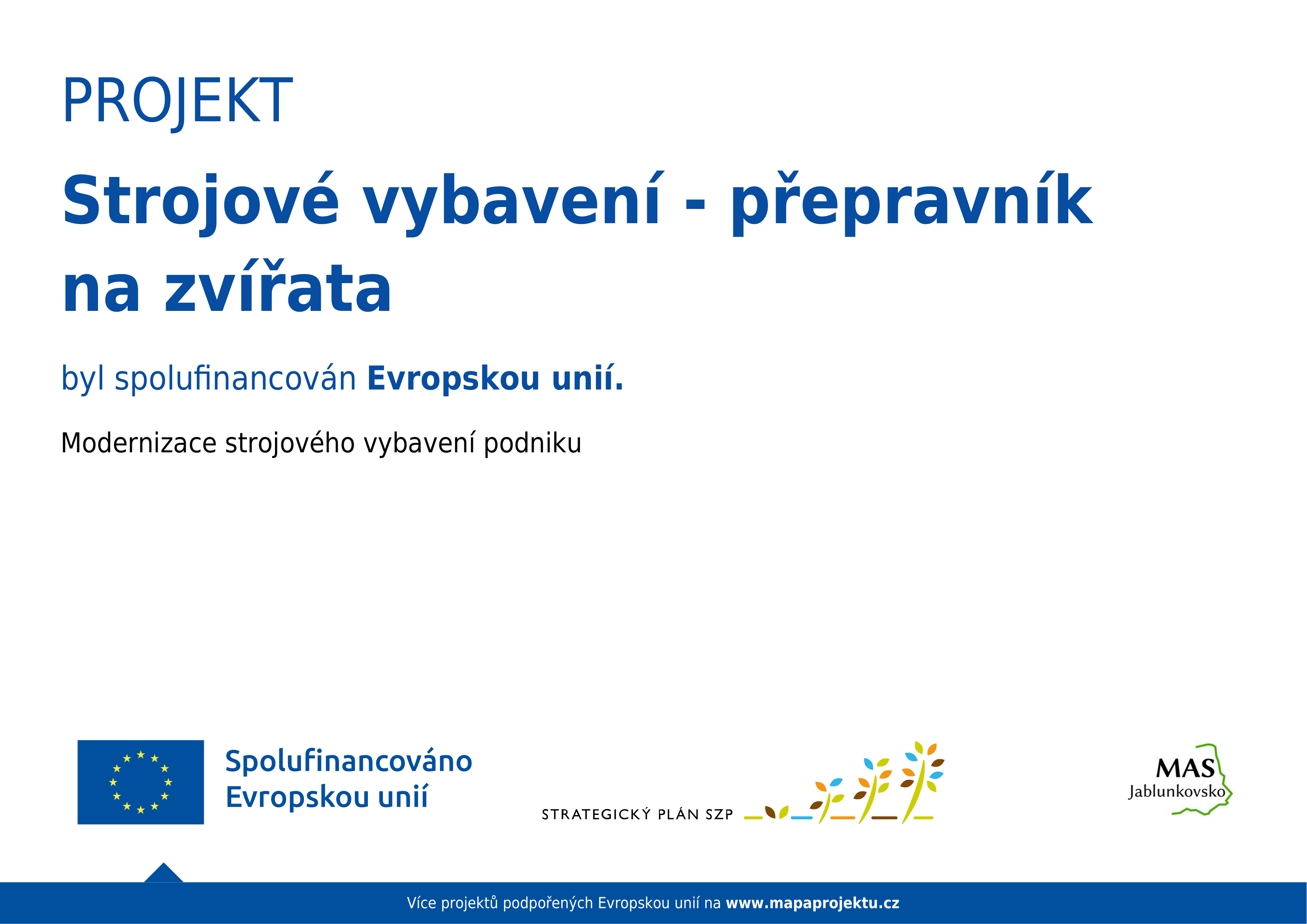 PROJEKT

Strojové vybavení - přepravník na zvířata

byl spolufinancován Evropskou unií.

Modernizace strojového vybavení podniku

Spolufinancováno Evropskou unií

STRATEGICKÝ PLÁN SZP

MAS Jablunkovsko

Více projektů podpořených Evropskou unií na www.mapaprojektu.cz